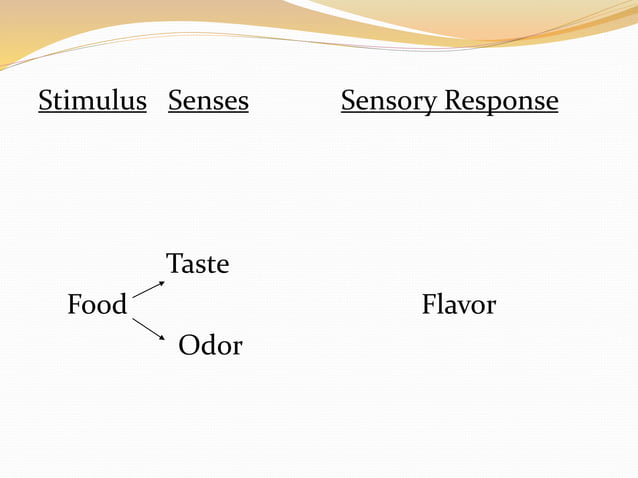 Stimulus Senses Sensory Response

Taste

Food Flavor

Odor